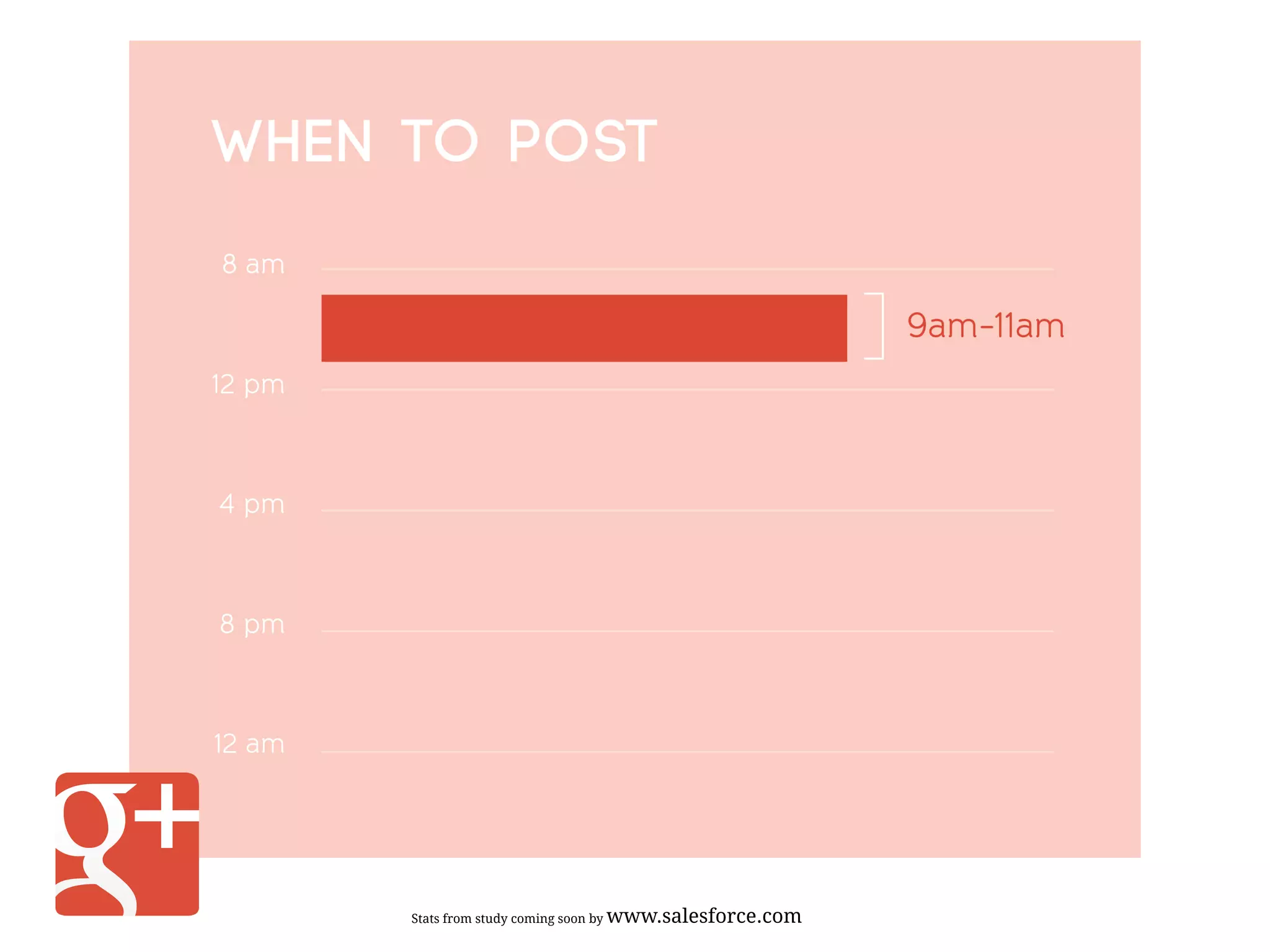 WHEN TO POST

8 am

9am-11am

12 pm

4 pm

8 pm

12 am

g+

Stats from study coming soon by www.salesforce.com